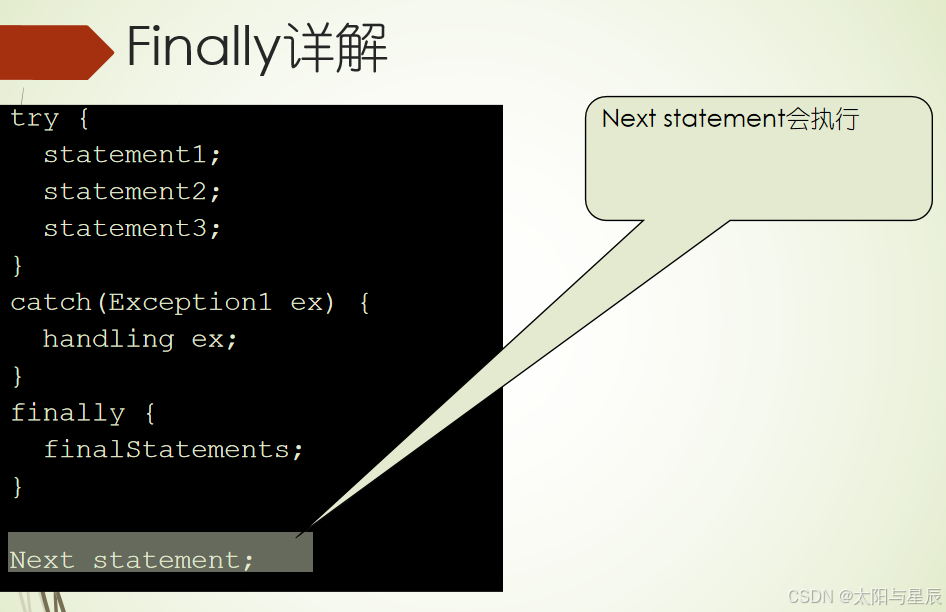 Finally详解

try {
  statement1;
  statement2;
  statement3;
}
catch(Exception1 ex) {
  handling ex;
}
finally {
  finalStatements;
}

Next statement;

Next statement会执行

CSDN @太阳与星辰